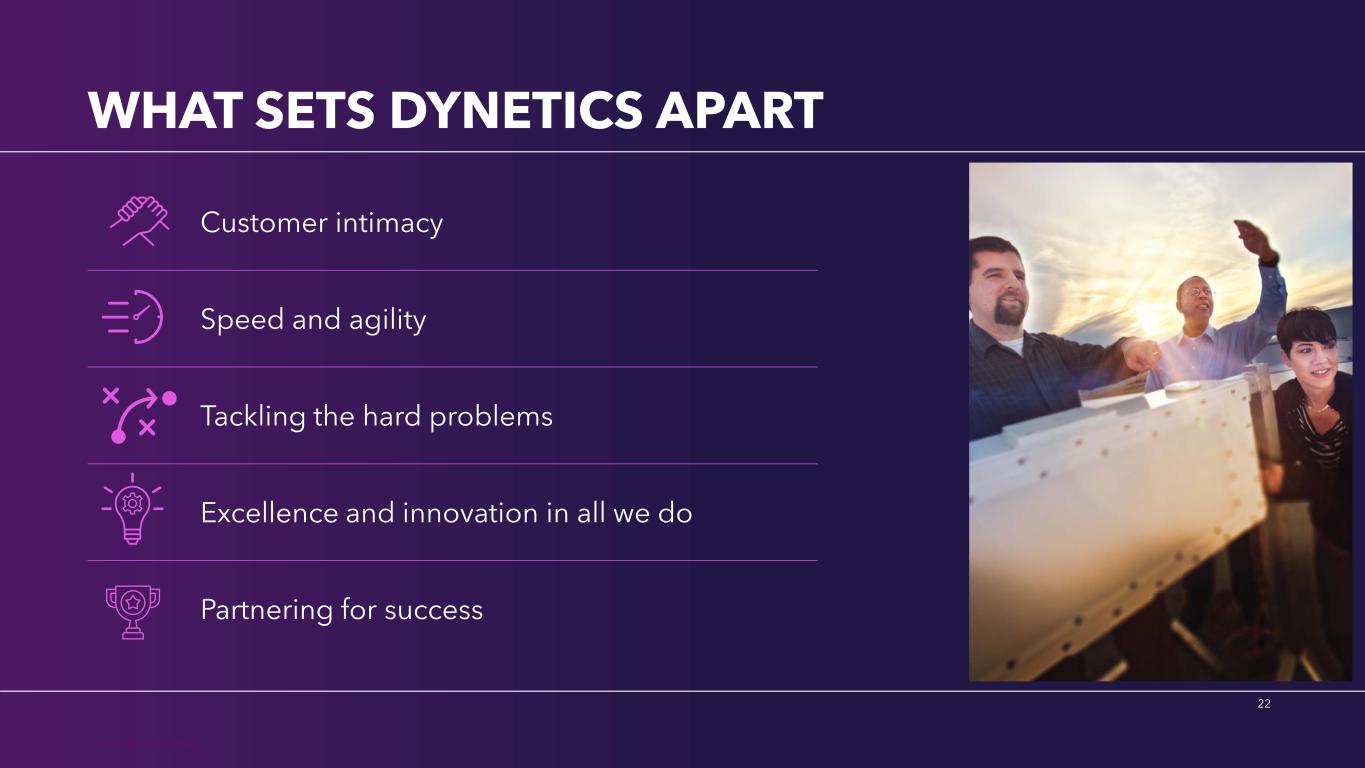 WHAT SETS DYNETICS APART

Customer intimacy

Speed and agility

Tackling the hard problems

Excellence and innovation in all we do

Partnering for success

22